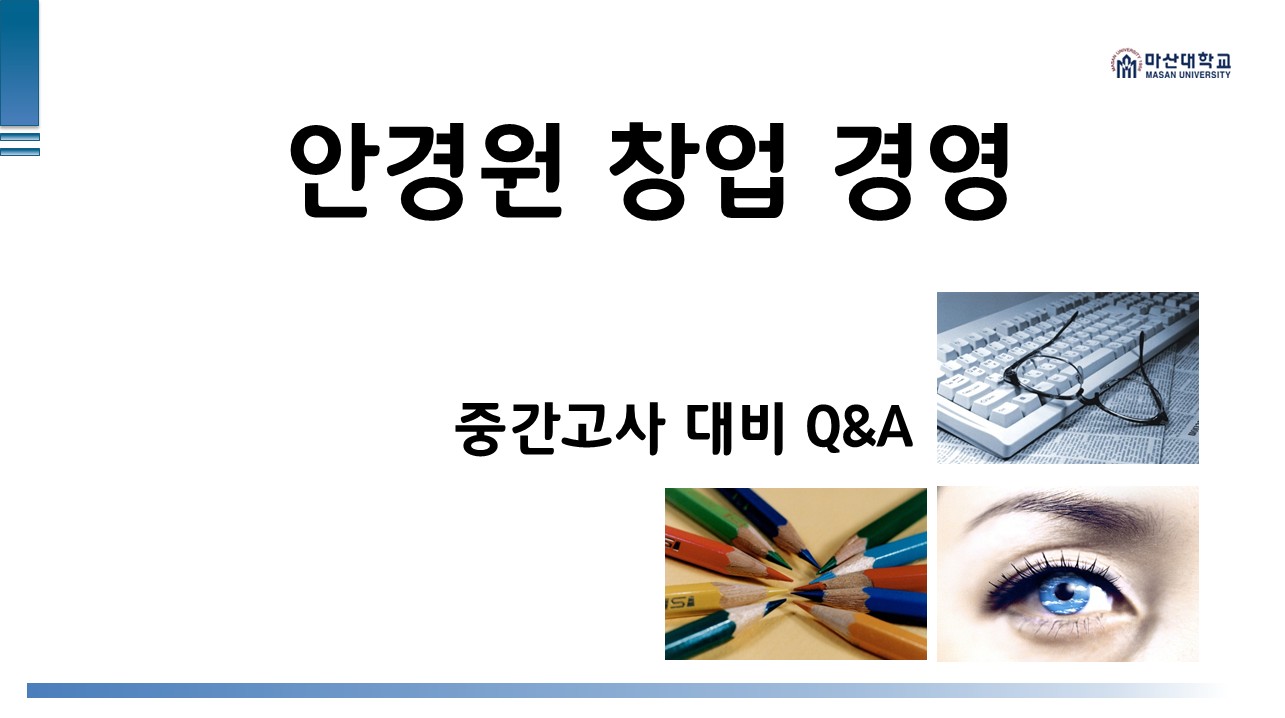 마산대학교
MASAN UNIVERSITY

안경원 창업 경영

중간고사 대비 Q&A